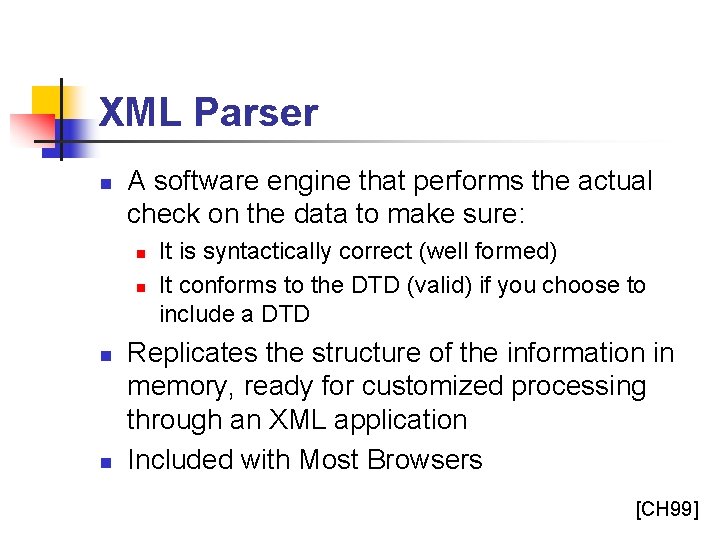 XML Parser

- A software engine that performs the actual check on the data to make sure:
  - It is syntactically correct (well formed)
  - It conforms to the DTD (valid) if you choose to include a DTD
- Replicates the structure of the information in memory, ready for customized processing through an XML application
- Included with Most Browsers

[CH99]